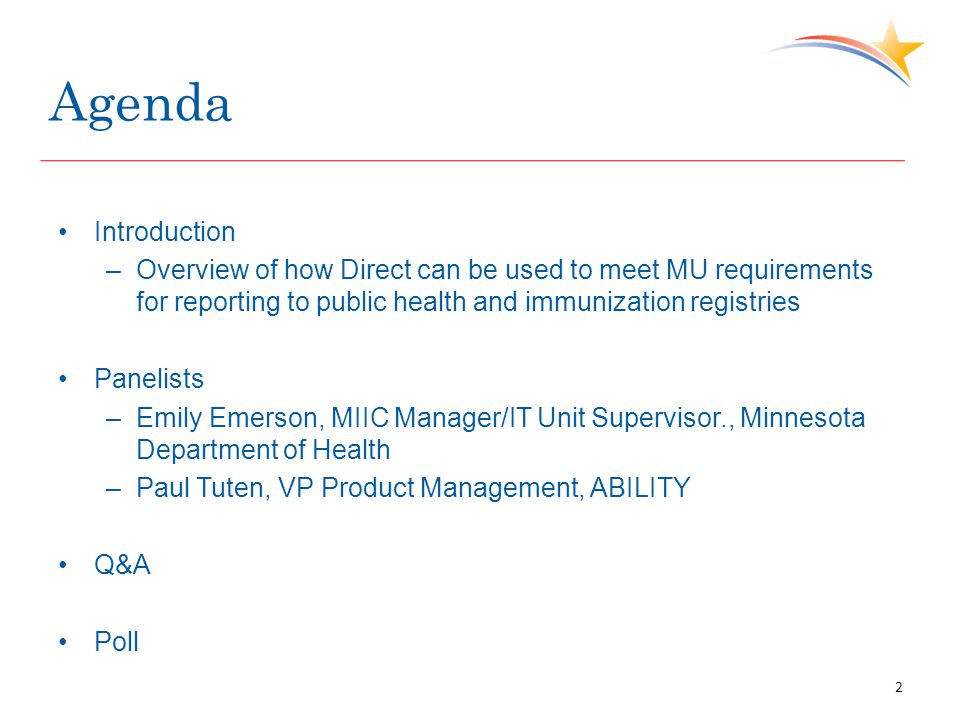 Agenda

• Introduction
  – Overview of how Direct can be used to meet MU requirements for reporting to public health and immunization registries

• Panelists
  – Emily Emerson, MIIC Manager/IT Unit Supervisor., Minnesota Department of Health
  – Paul Tuten, VP Product Management, ABILITY

• Q&A

• Poll

2